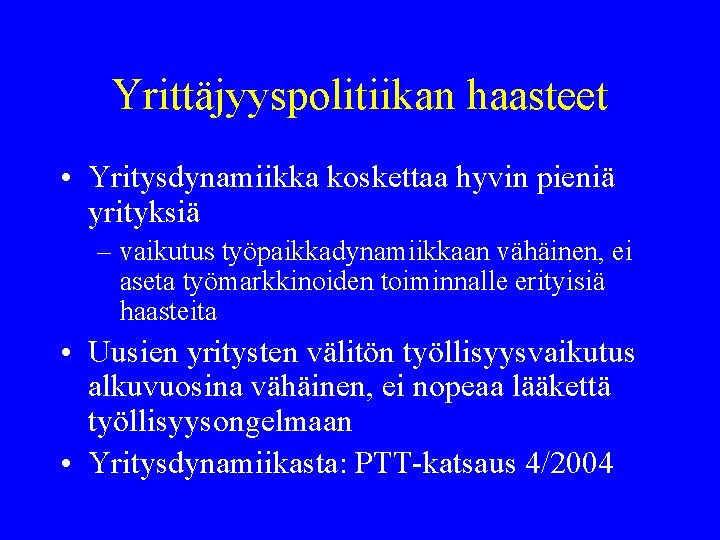 Yrittäjyyspolitiikan haasteet

• Yritysdynamiikka koskettaa hyvin pieniä yrityksiä

– vaikutus työpaikkadynamiikkaan vähäinen, ei aseta työmarkkinoiden toiminnalle erityisiä haasteita

• Uusien yritysten välitön työllisyysvaikutus alkuvuosina vähäinen, ei nopeaa lääkettä työllisyysongelmaan

• Yritysdynamiikasta: PTT-katsaus 4/2004